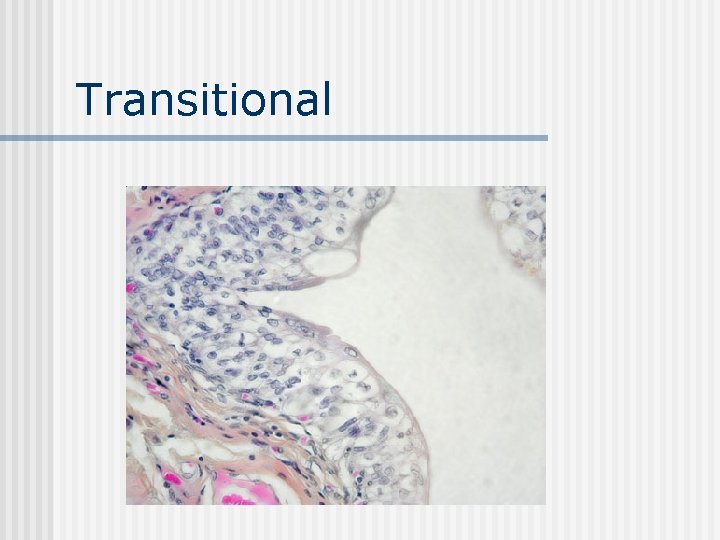 Transitional